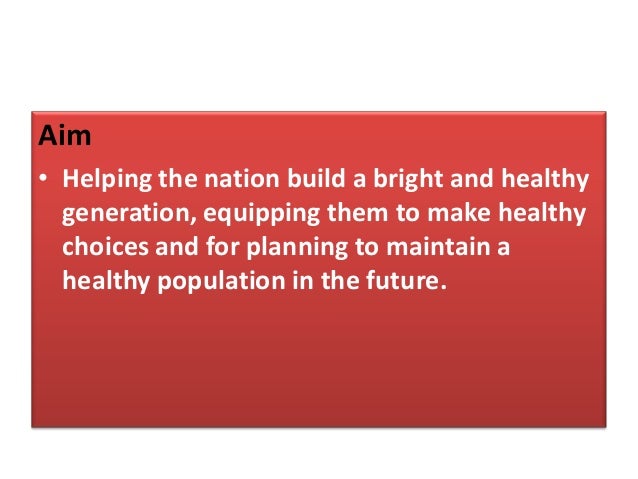 Aim

• Helping the nation build a bright and healthy generation, equipping them to make healthy choices and for planning to maintain a healthy population in the future.